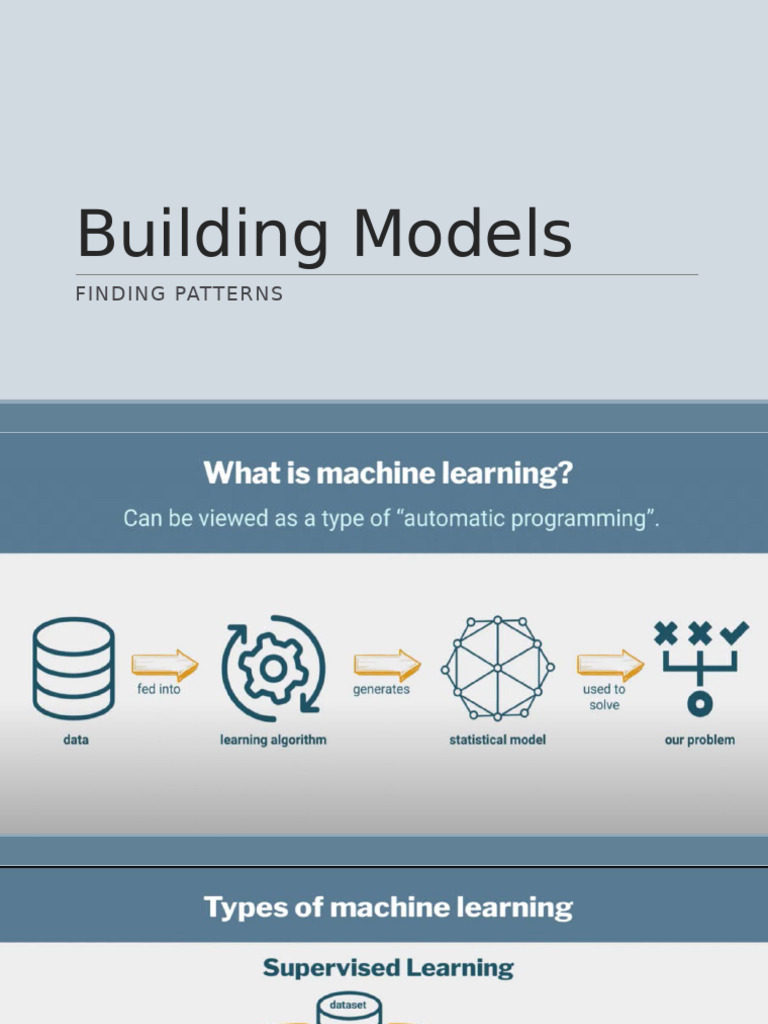 Building Models

FINDING PATTERNS

What is machine learning?

Can be viewed as a type of "automatic programming".

data

fed into

learning algorithm

generates

statistical model

used to solve

our problem

Types of machine learning

Supervised Learning

dataset